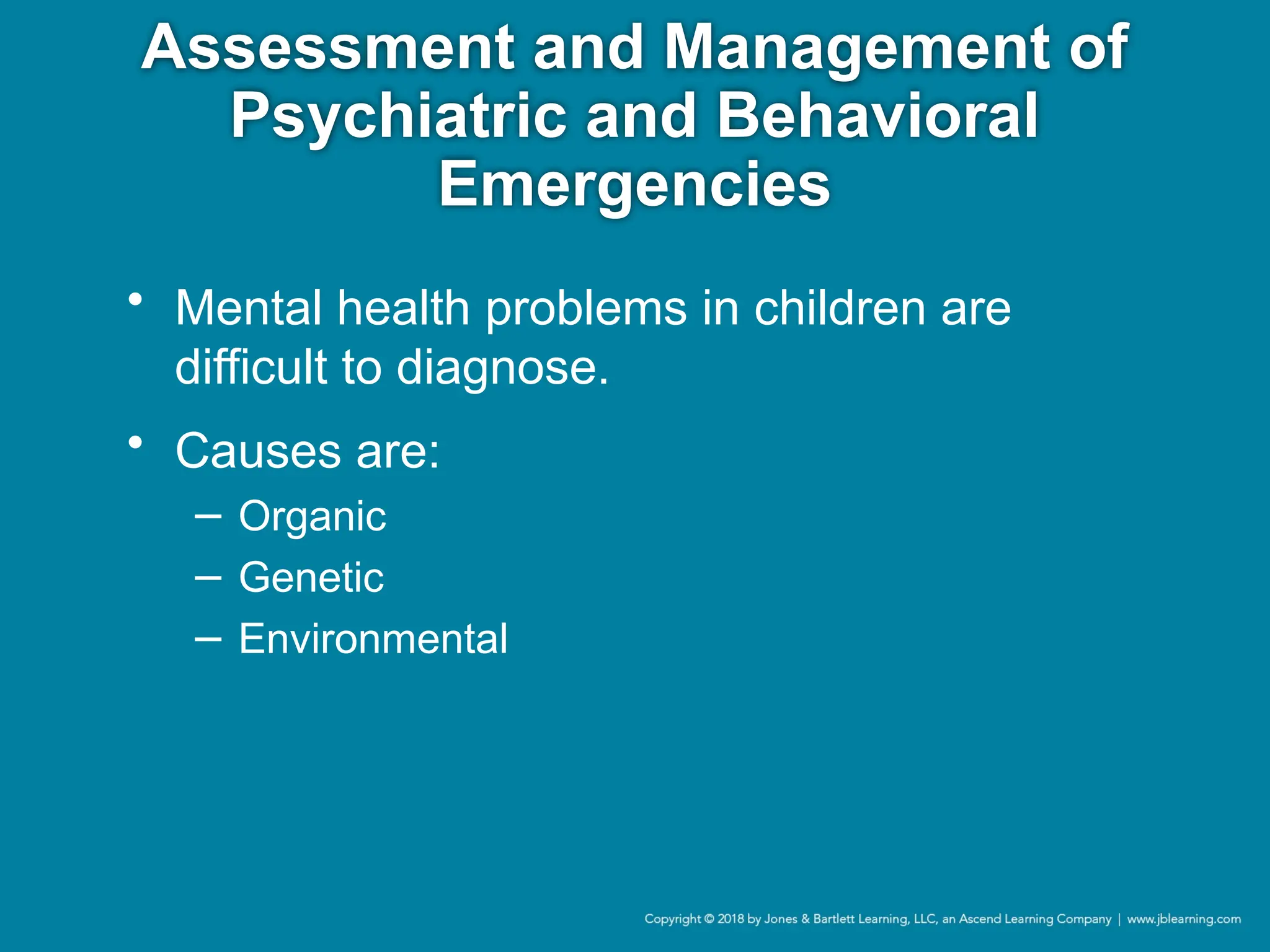 Assessment and Management of Psychiatric and Behavioral Emergencies

• Mental health problems in children are difficult to diagnose.

• Causes are:
– Organic
– Genetic
– Environmental

Copyright © 2018 by Jones & Bartlett Learning, LLC, an Ascend Learning Company | www.jblearning.com